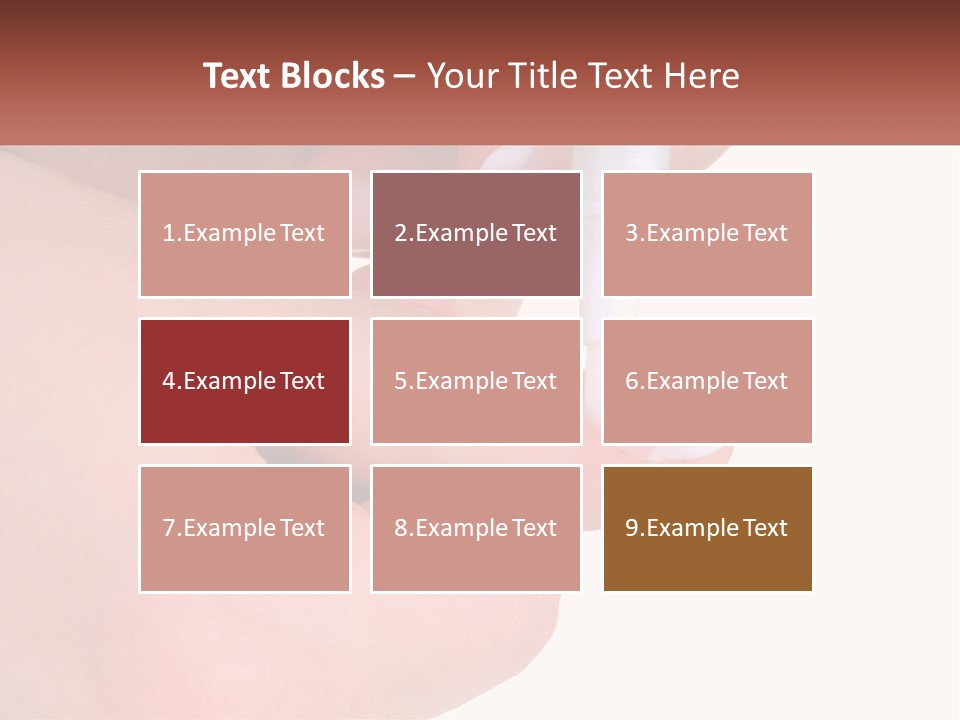 Text Blocks – Your Title Text Here

1.Example Text

2.Example Text

3.Example Text

4.Example Text

5.Example Text

6.Example Text

7.Example Text

8.Example Text

9.Example Text